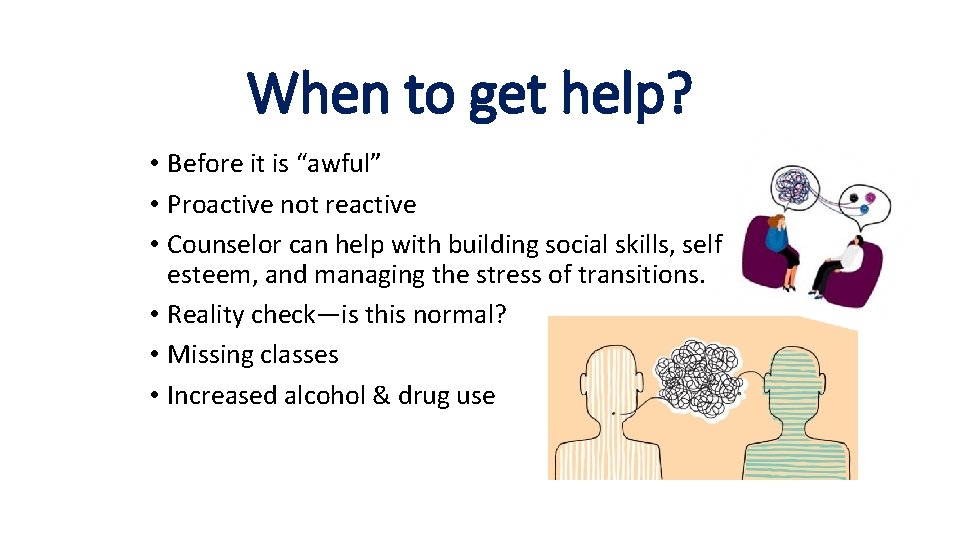 When to get help?

• Before it is “awful”
• Proactive not reactive
• Counselor can help with building social skills, self esteem, and managing the stress of transitions.
• Reality check—is this normal?
• Missing classes
• Increased alcohol & drug use